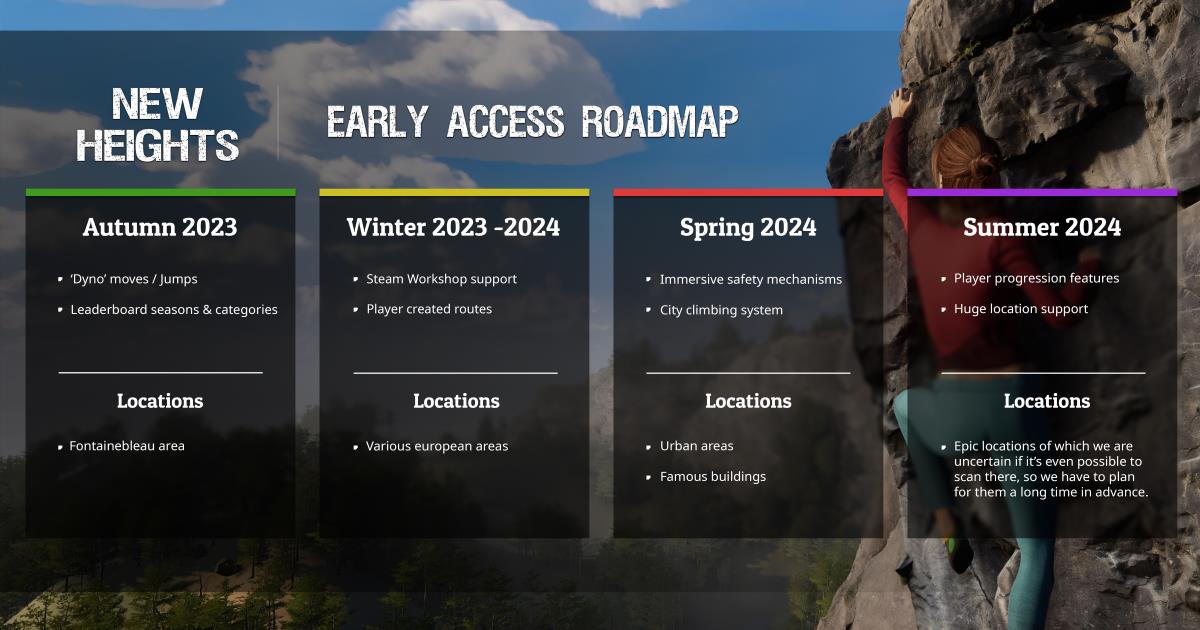 NEW HEIGHTS

EARLY ACCESS ROADMAP

Autumn 2023

- 'Dyno' moves / Jumps
- Leaderboard seasons & categories

Locations

- Fontainebleau area

Winter 2023 -2024

- Steam Workshop support
- Player created routes

Locations

- Various european areas

Spring 2024

- Immersive safety mechanisms
- City climbing system

Locations

- Urban areas
- Famous buildings

Summer 2024

- Player progression features
- Huge location support

Locations

- Epic locations of which we are uncertain if it's even possible to scan there, so we have to plan for them a long time in advance.